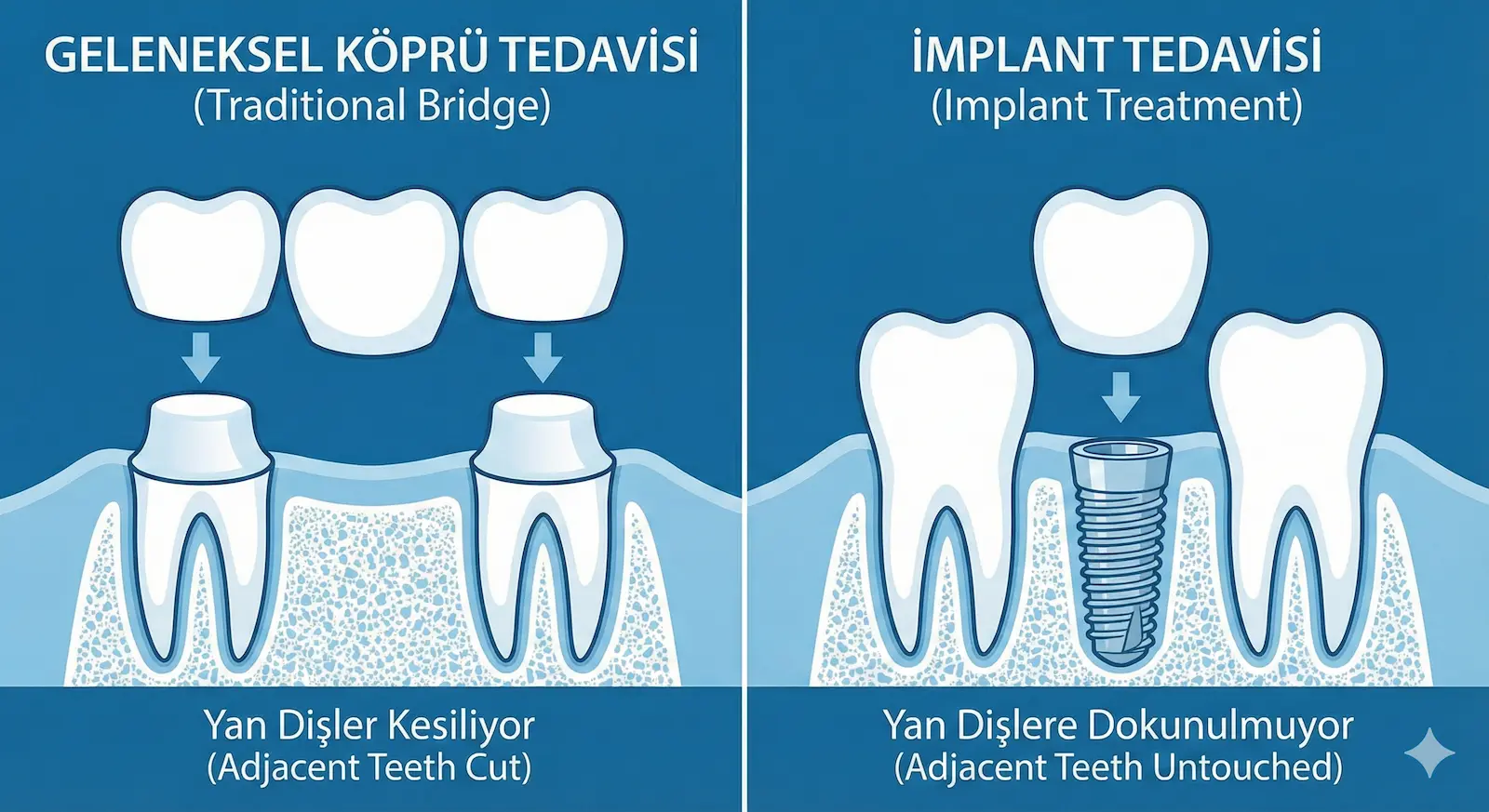 GELENEKSEL KÖPRÜ TEDAVİSİ
(Traditional Bridge)

Yan Dişler Kesiliyor
(Adjacent Teeth Cut)

İMPLANT TEDAVİSİ
(Implant Treatment)

Yan Dişlere Dokunulmuyor
(Adjacent Teeth Untouched)